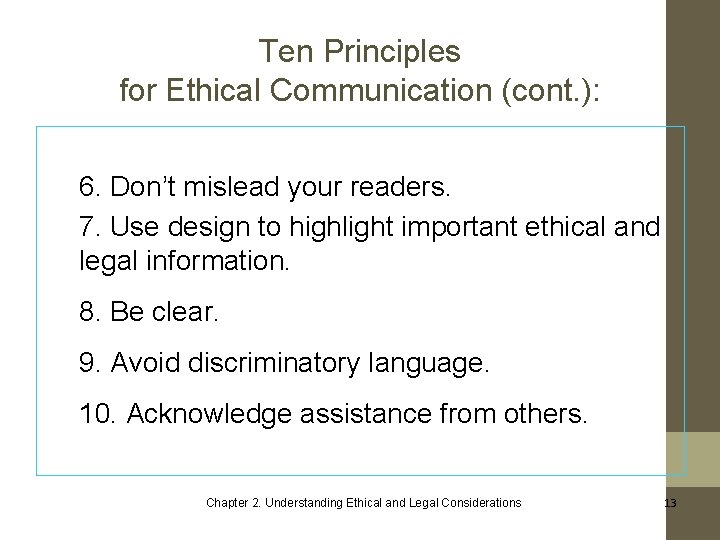 Ten Principles
for Ethical Communication (cont.):

6. Don’t mislead your readers.

7. Use design to highlight important ethical and legal information.

8. Be clear.

9. Avoid discriminatory language.

10. Acknowledge assistance from others.

Chapter 2. Understanding Ethical and Legal Considerations

13